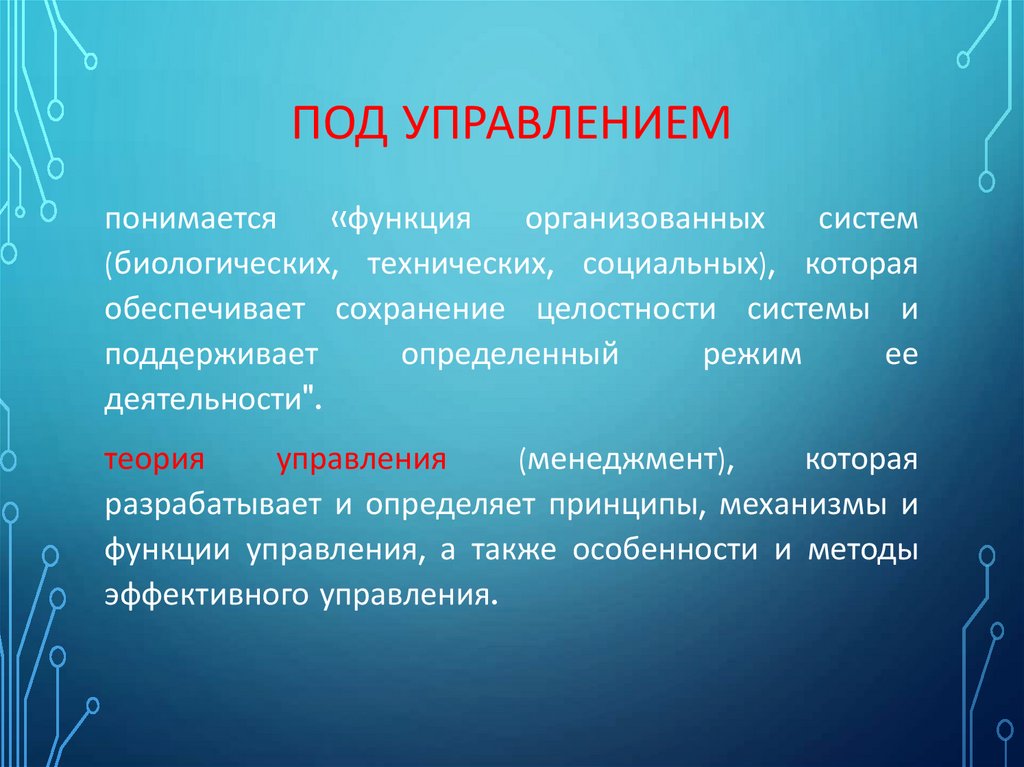 ПОД УПРАВЛЕНИЕМ

понимается «функция организованных систем (биологических, технических, социальных), которая обеспечивает сохранение целостности системы и поддерживает определенный режим ее деятельности".

теория управления (менеджмент), которая разрабатывает и определяет принципы, механизмы и функции управления, а также особенности и методы эффективного управления.